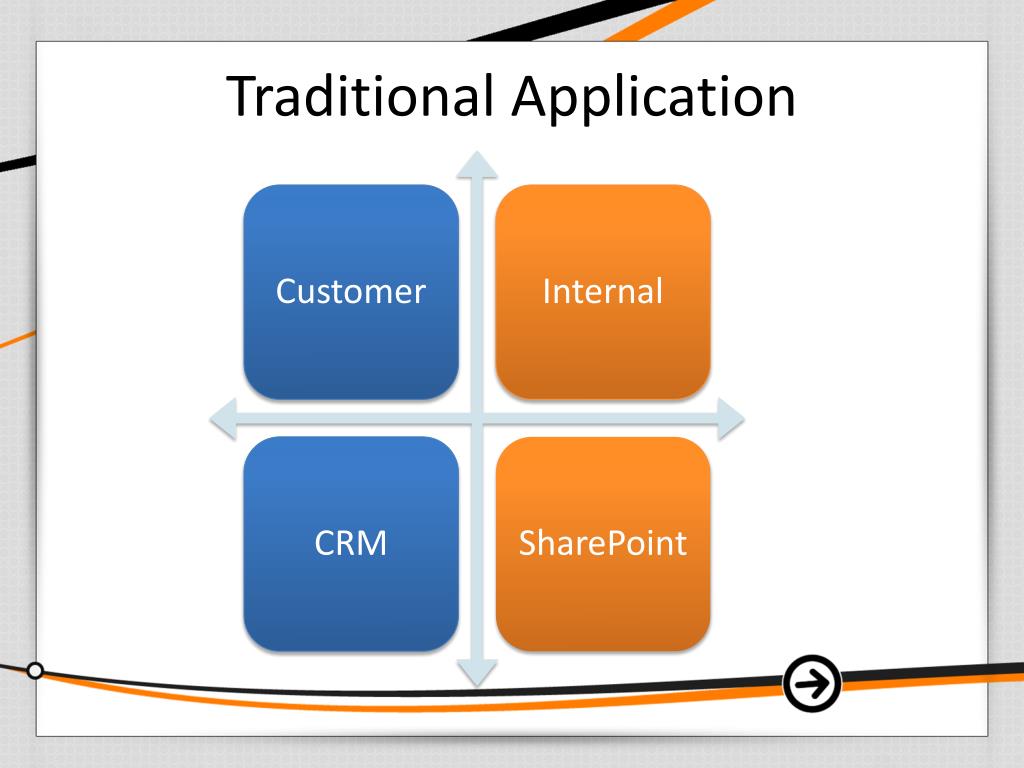 Traditional Application

Customer

Internal

CRM

SharePoint